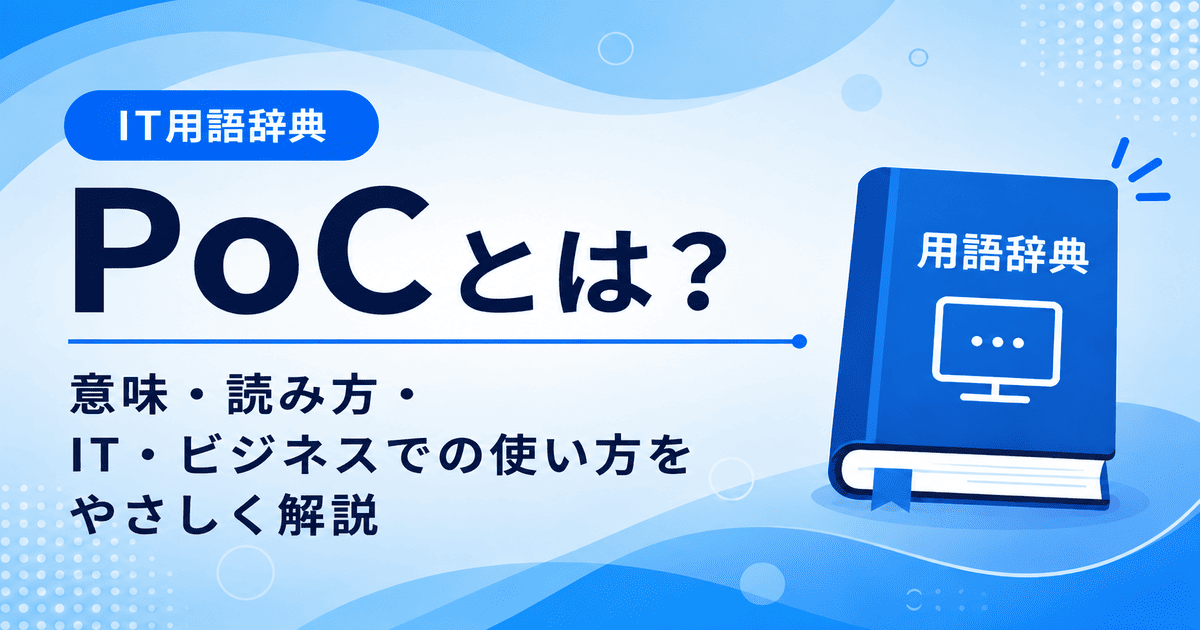 IT用語辞典

PoCとは？

意味・読み方・
IT・ビジネスでの使い方を
やさしく解説

用語辞典